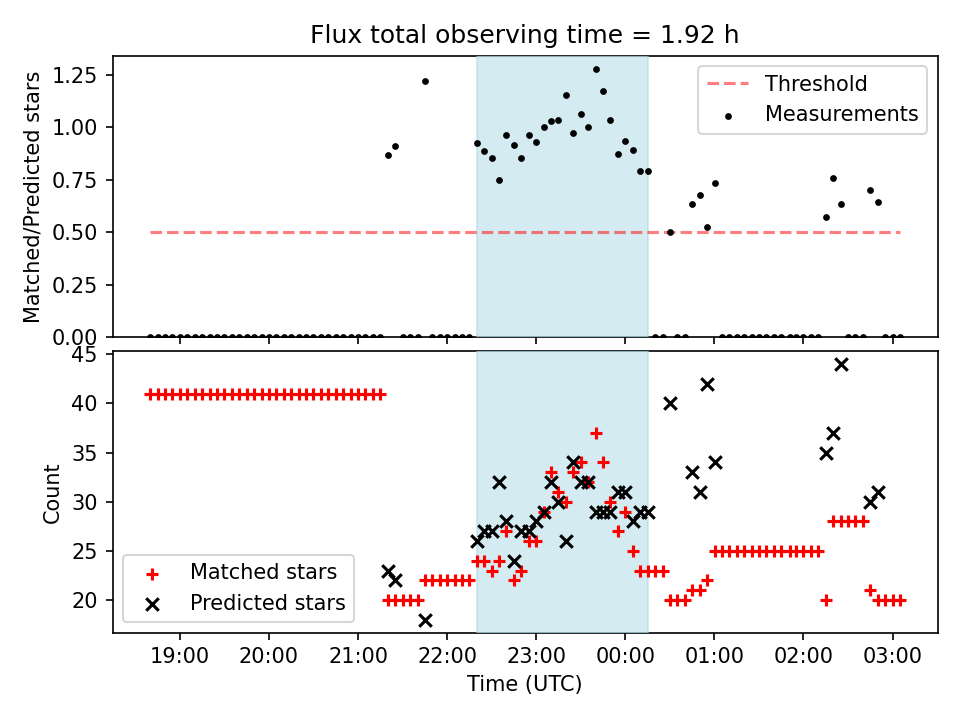 Flux total observing time = 1.92 h

Matched/Predicted stars

1.25
1.00
0.75
0.50
0.25
0.00

Threshold
Measurements

Count

45
40
35
30
25
20

Matched stars
Predicted stars

19:00
20:00
21:00
22:00
23:00
00:00
01:00
02:00
03:00

Time (UTC)